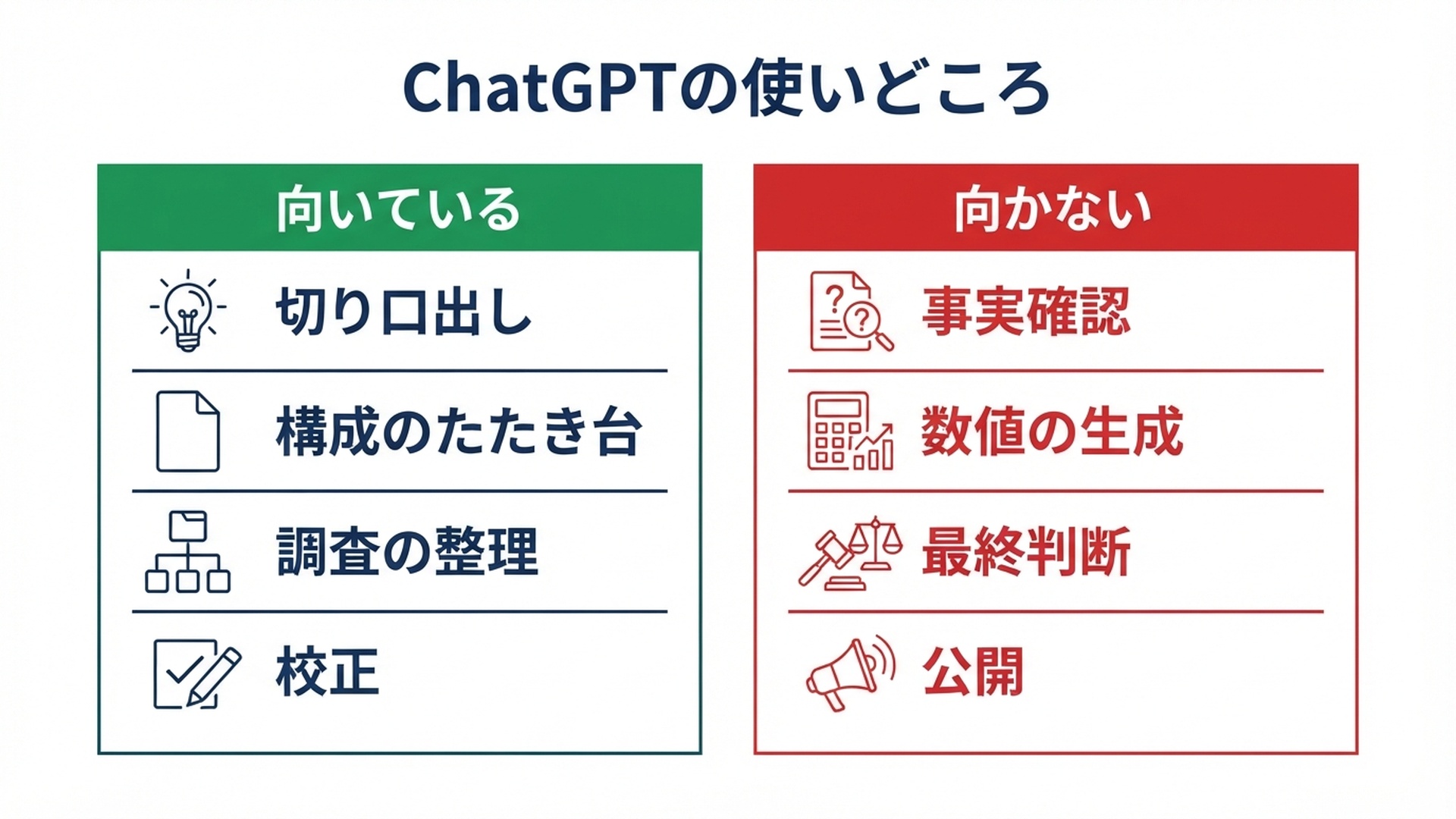 ChatGPTの使いどころ

向いている

切り口出し

構成のたたき台

調査の整理

校正

向かない

事実確認

数値の生成

最終判断

公開